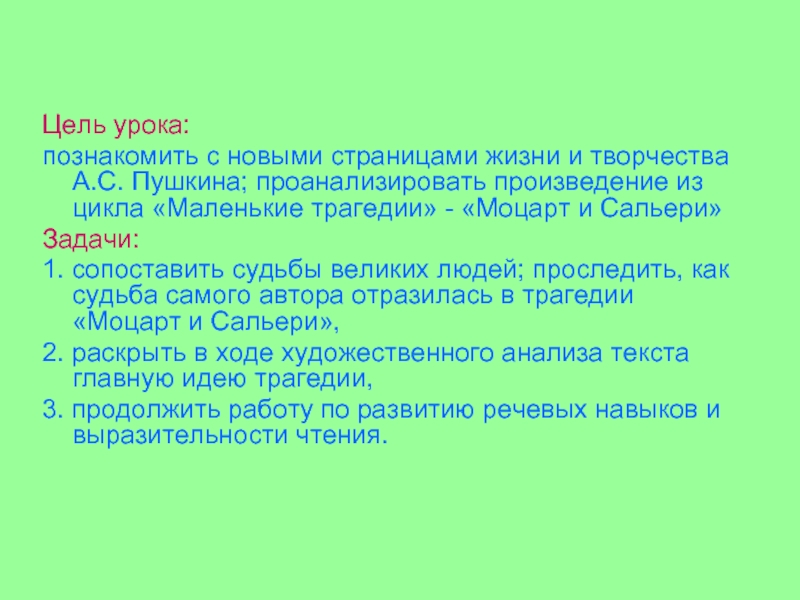 Цель урока:

познакомить с новыми страницами жизни и творчества А.С. Пушкина; проанализировать произведение из цикла «Маленькие трагедии» - «Моцарт и Сальери»

Задачи:

1. сопоставить судьбы великих людей; проследить, как судьба самого автора отразилась в трагедии «Моцарт и Сальери»,

2. раскрыть в ходе художественного анализа текста главную идею трагедии,

3. продолжить работу по развитию речевых навыков и выразительности чтения.